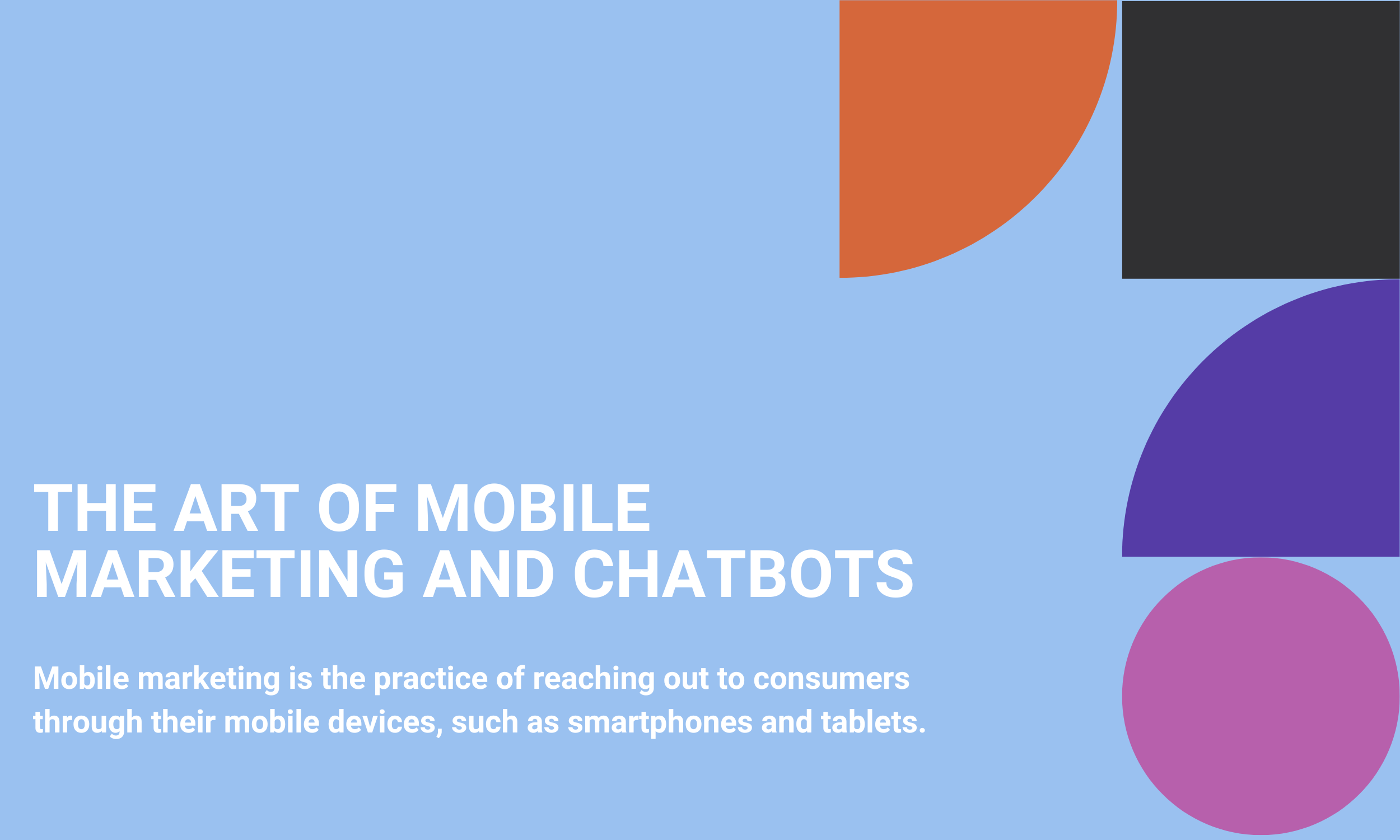 THE ART OF MOBILE MARKETING AND CHATBOTS

Mobile marketing is the practice of reaching out to consumers through their mobile devices, such as smartphones and tablets.